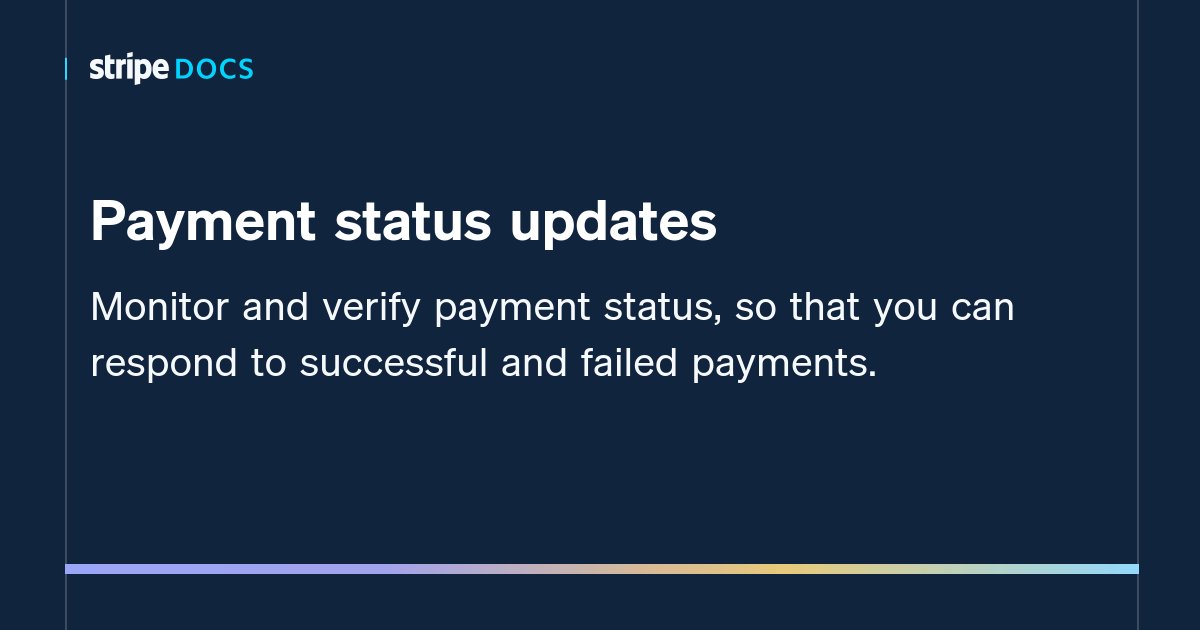 stripe DOCS

Payment status updates

Monitor and verify payment status, so that you can respond to successful and failed payments.